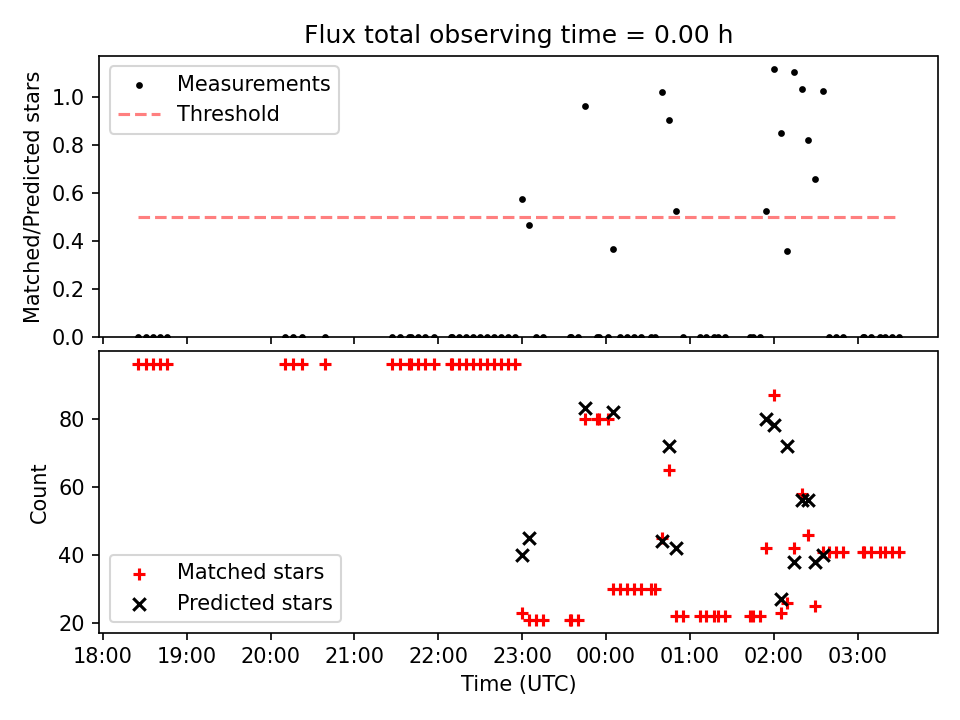 Flux total observing time = 0.00 h

Measurements
Threshold

Matched/Predicted stars

1.0
0.8
0.6
0.4
0.2
0.0

Count

80
60
40
20

Matched stars
Predicted stars

18:00
19:00
20:00
21:00
22:00
23:00
00:00
01:00
02:00
03:00

Time (UTC)